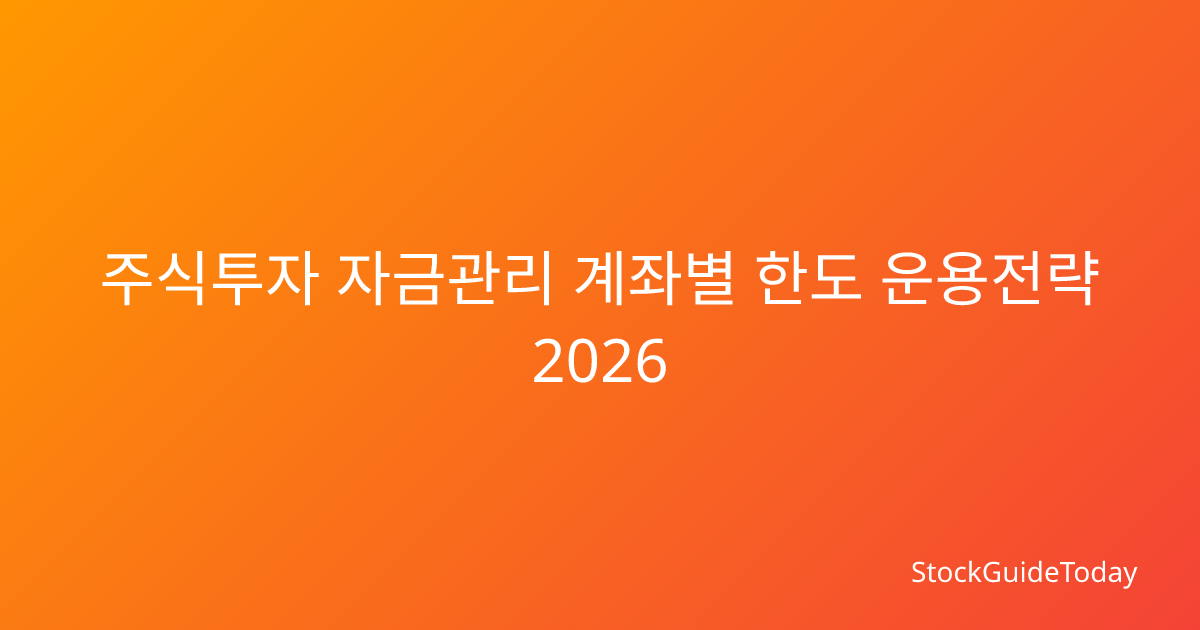 주식투자 자금관리 계좌별 한도 운용전략 2026

StockGuideToday